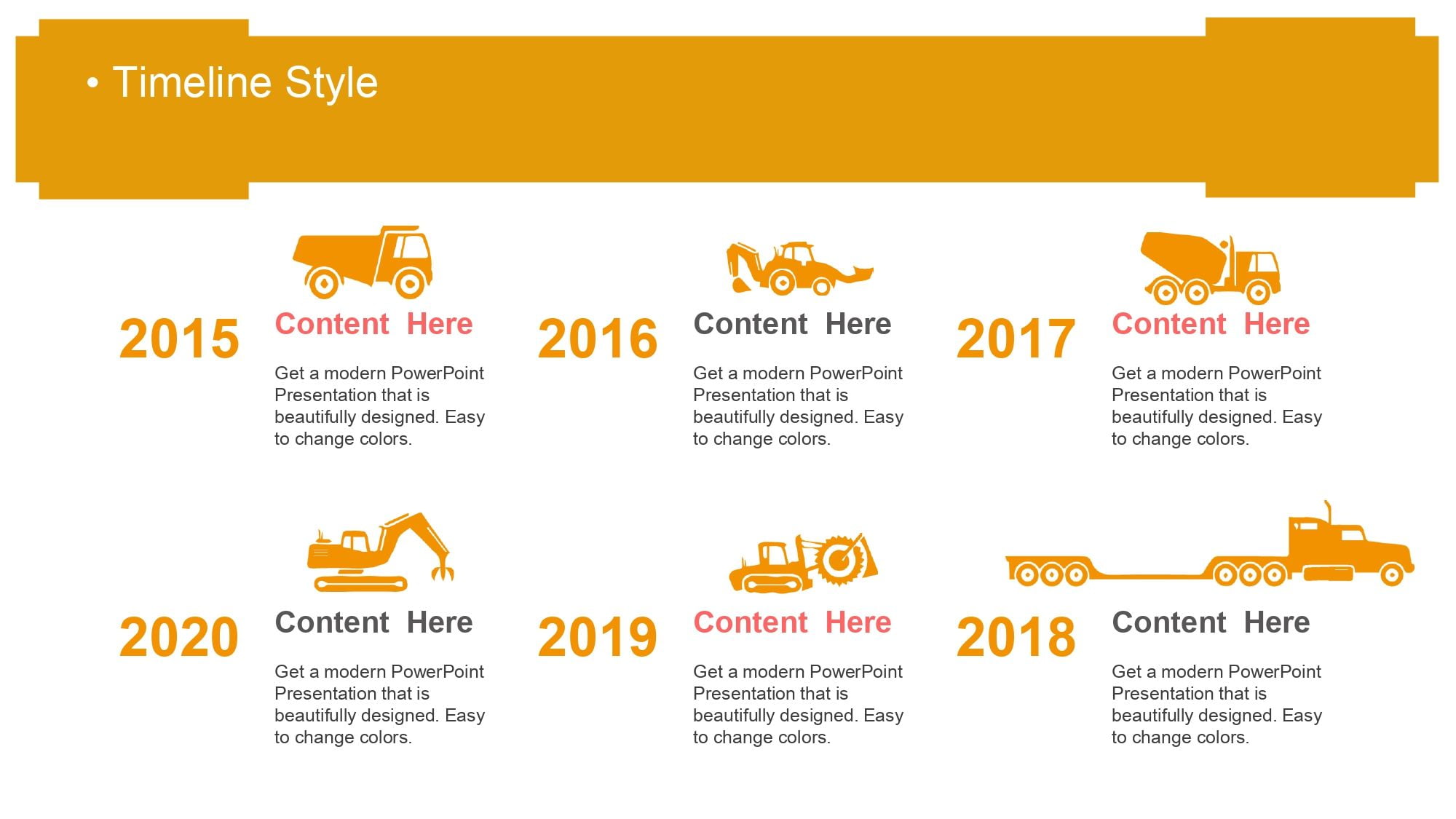 • Timeline Style

2015
Content Here
Get a modern PowerPoint Presentation that is beautifully designed. Easy to change colors.

2016
Content Here
Get a modern PowerPoint Presentation that is beautifully designed. Easy to change colors.

2017
Content Here
Get a modern PowerPoint Presentation that is beautifully designed. Easy to change colors.

2020
Content Here
Get a modern PowerPoint Presentation that is beautifully designed. Easy to change colors.

2019
Content Here
Get a modern PowerPoint Presentation that is beautifully designed. Easy to change colors.

2018
Content Here
Get a modern PowerPoint Presentation that is beautifully designed. Easy to change colors.